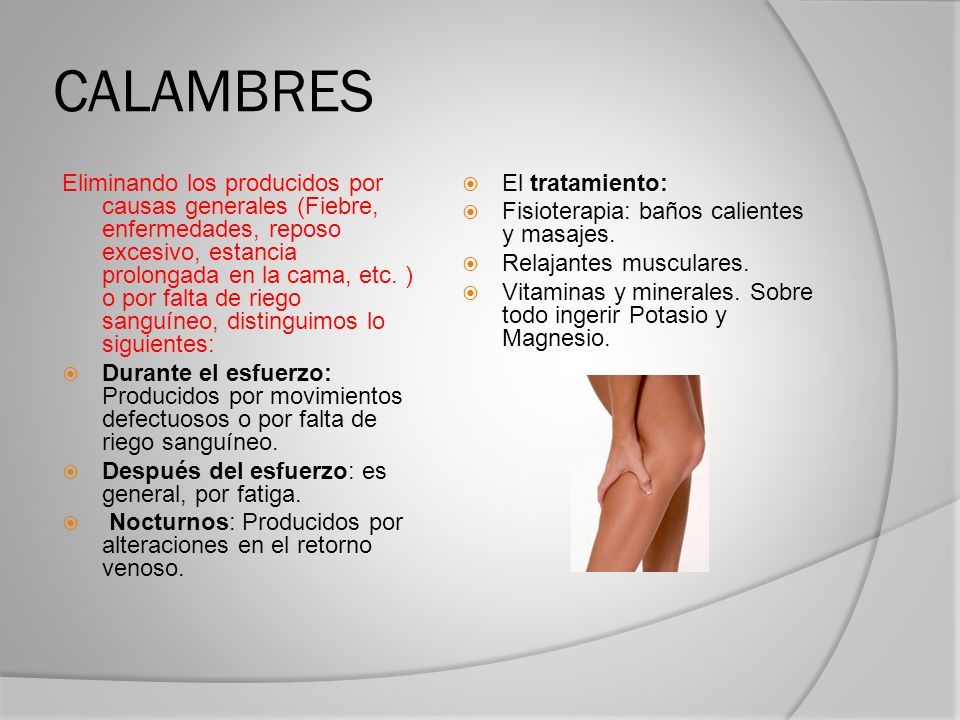 CALAMBRES

Eliminando los producidos por causas generales (Fiebre, enfermedades, reposo excesivo, estancia prolongada en la cama, etc. ) o por falta de riego sanguíneo, distinguimos lo siguientes:

Durante el esfuerzo: Producidos por movimientos defectuosos o por falta de riego sanguíneo.

Después del esfuerzo: es general, por fatiga.

Nocturnos: Producidos por alteraciones en el retorno venoso.

El tratamiento:

Fisioterapia: baños calientes y masajes.

Relajantes musculares.

Vitaminas y minerales. Sobre todo ingerir Potasio y Magnesio.